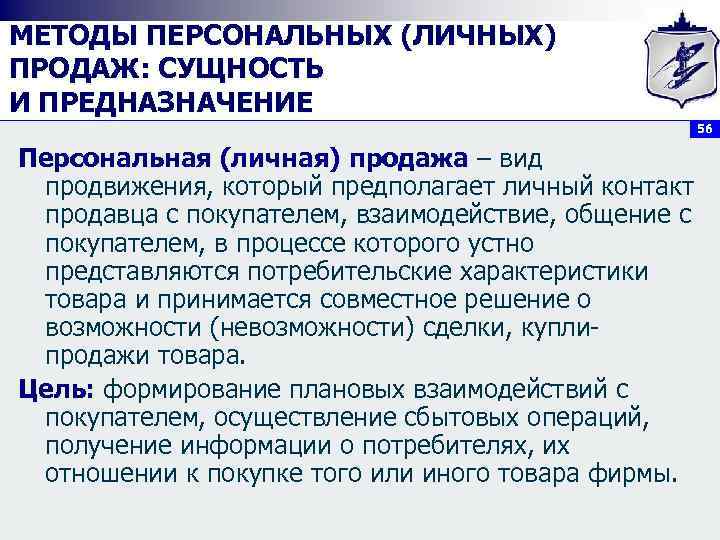 МЕТОДЫ ПЕРСОНАЛЬНЫХ (ЛИЧНЫХ) ПРОДАЖ: СУЩНОСТЬ И ПРЕДНАЗНАЧЕНИЕ

56

Персональная (личная) продажа – вид продвижения, который предполагает личный контакт продавца с покупателем, взаимодействие, общение с покупателем, в процессе которого устно представляются потребительские характеристики товара и принимается совместное решение о возможности (невозможности) сделки, купли-продажи товара.

Цель: формирование плановых взаимодействий с покупателем, осуществление сбытовых операций, получение информации о потребителях, их отношении к покупке того или иного товара фирмы.